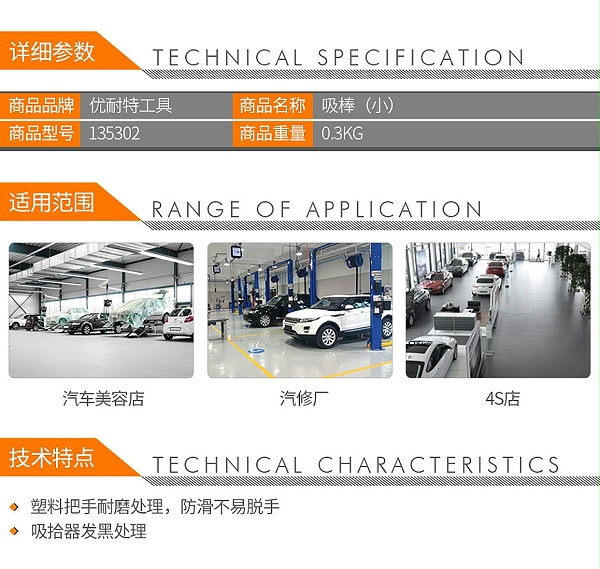 详细参数 TECHNICAL SPECIFICATION

| 商品品牌 | 优耐特工具 | 商品名称 | 吸棒（小） |
|---|---|---|---|
| 商品型号 | 135302 | 商品重量 | 0.3KG |

适用范围 RANGE OF APPLICATION

汽车美容店

汽修厂

4S店

技术特点 TECHNICAL CHARACTERISTICS

塑料把手耐磨处理，防滑不易脱手

吸拾器发黑处理